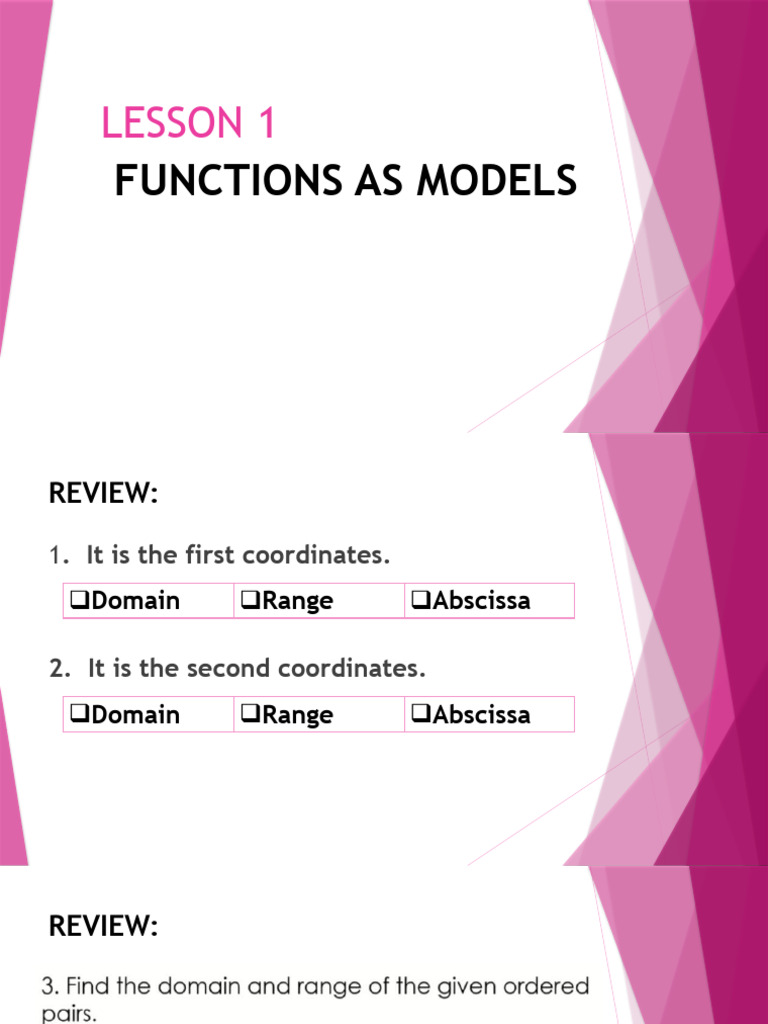 LESSON 1
FUNCTIONS AS MODELS

REVIEW:

1. It is the first coordinates.

| ❑Domain | ❑Range | ❑Abscissa |
|---|---|---|

2. It is the second coordinates.

| ❑Domain | ❑Range | ❑Abscissa |
|---|---|---|

REVIEW:

3. Find the domain and range of the given ordered pairs.